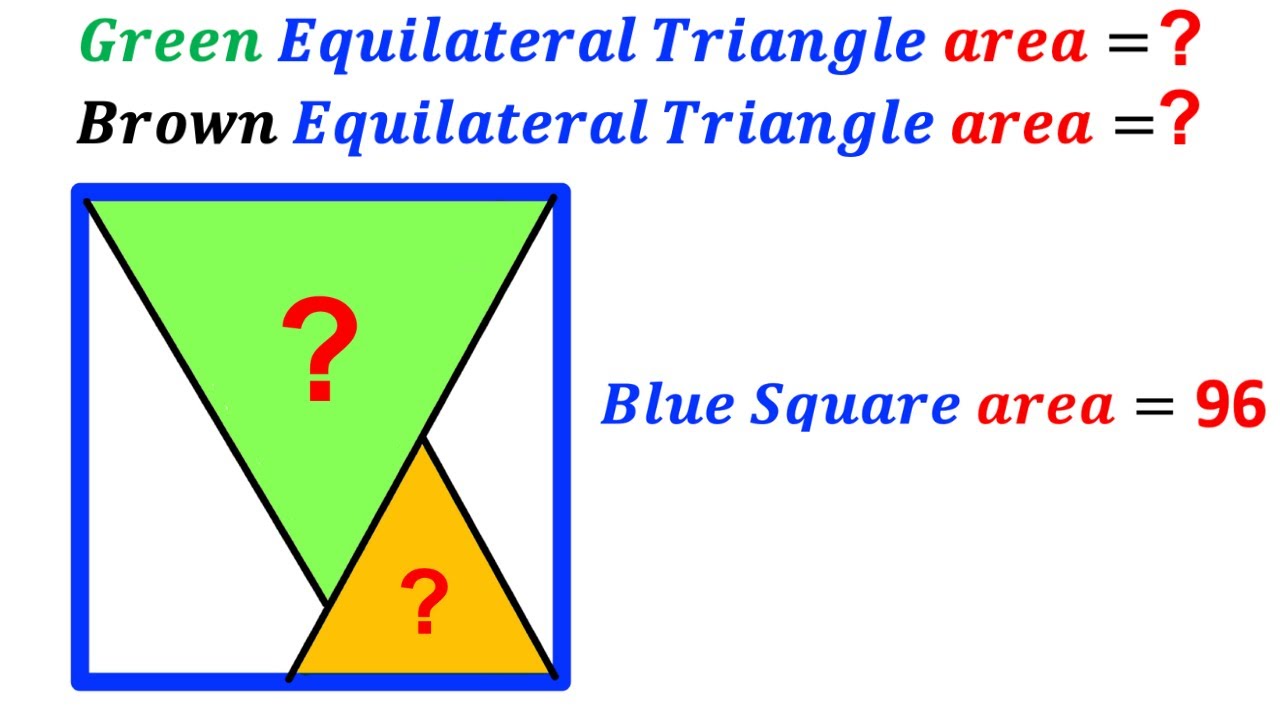 Green Equilateral Triangle area =?
Brown Equilateral Triangle area =?

?

?

Blue Square area = 96